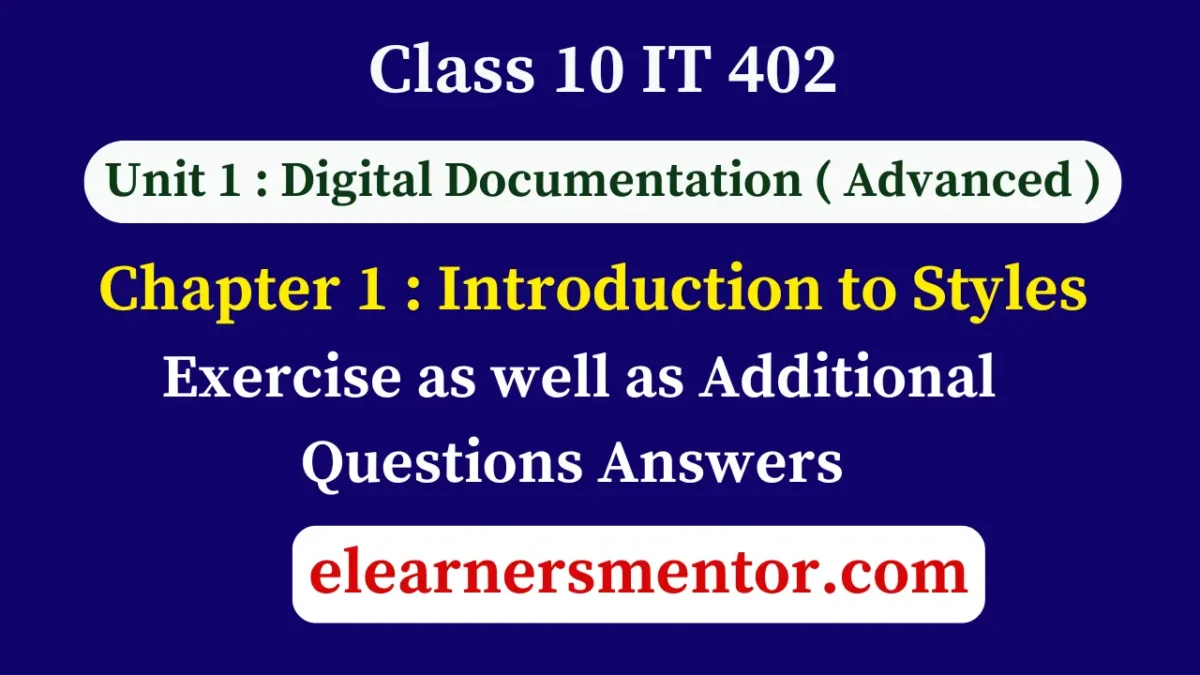 Class 10 IT 402

Unit 1 : Digital Documentation ( Advanced )

Chapter 1 : Introduction to Styles

Exercise as well as Additional Questions Answers

elearnersmentor.com